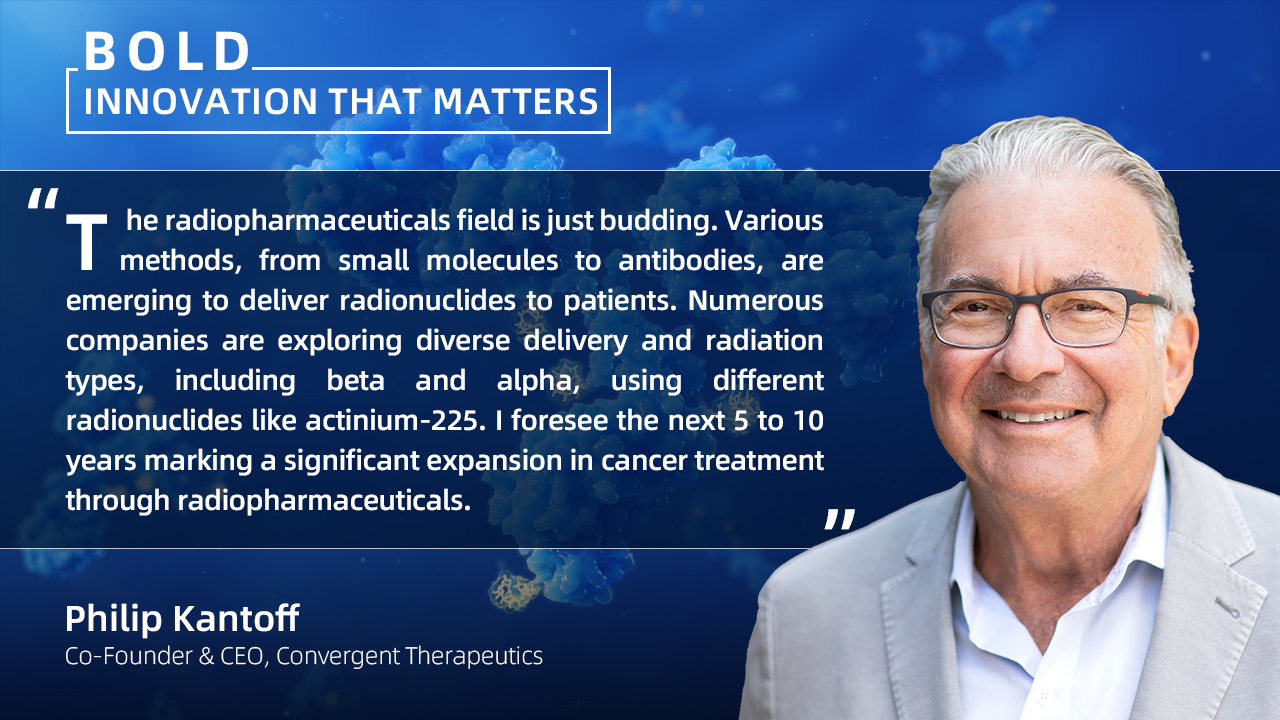 BOLD
INNOVATION THAT MATTERS

"The radiopharmaceuticals field is just budding. Various methods, from small molecules to antibodies, are emerging to deliver radionuclides to patients. Numerous companies are exploring diverse delivery and radiation types, including beta and alpha, using different radionuclides like actinium-225. I foresee the next 5 to 10 years marking a significant expansion in cancer treatment through radiopharmaceuticals."

Philip Kantoff
Co-Founder & CEO, Convergent Therapeutics